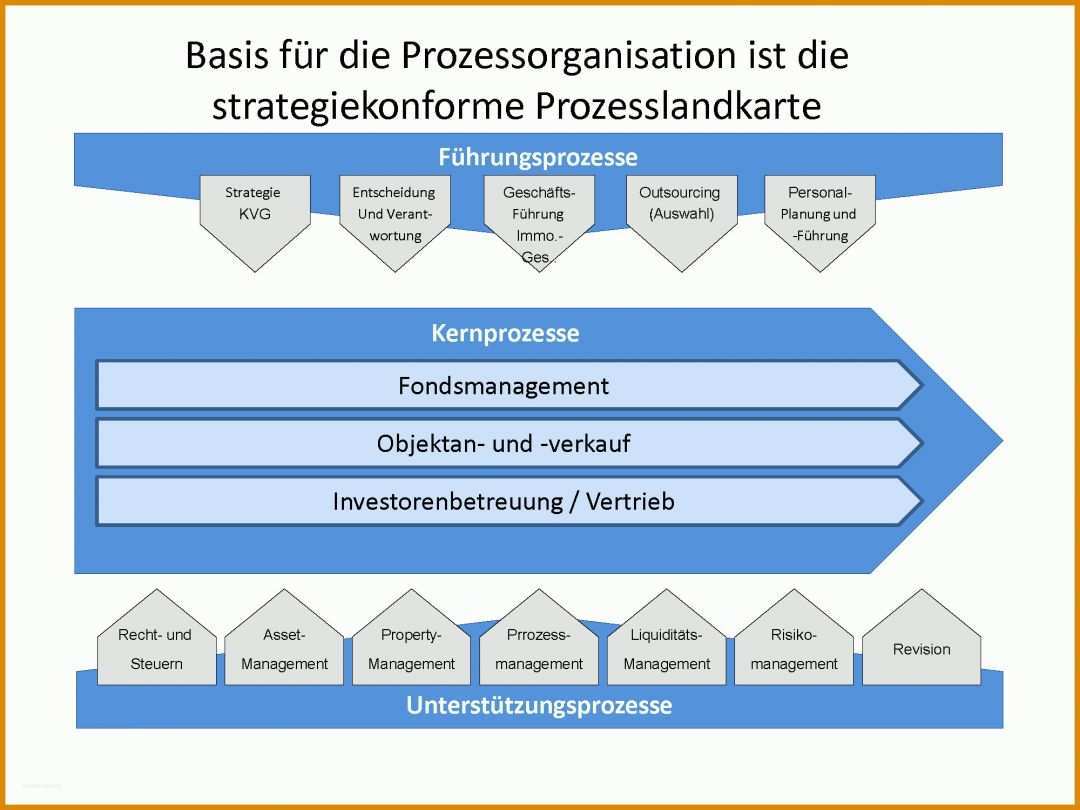 Basis für die Prozessorganisation ist die strategiekonforme Prozesslandkarte

Führungsprozesse

Strategie KVG

Entscheidung Und Verantwortung

Geschäfts-Führung Immo.-Ges.

Outsourcing (Auswahl)

Personal-Planung und -Führung

Kernprozesse

Fondsmanagement

Objektan- und -verkauf

Investorenbetreuung / Vertrieb

Recht- und Steuern

Asset-Management

Property-Management

Prrozess-management

Liquiditäts-Management

Risiko-management

Revision

Unterstützungsprozesse